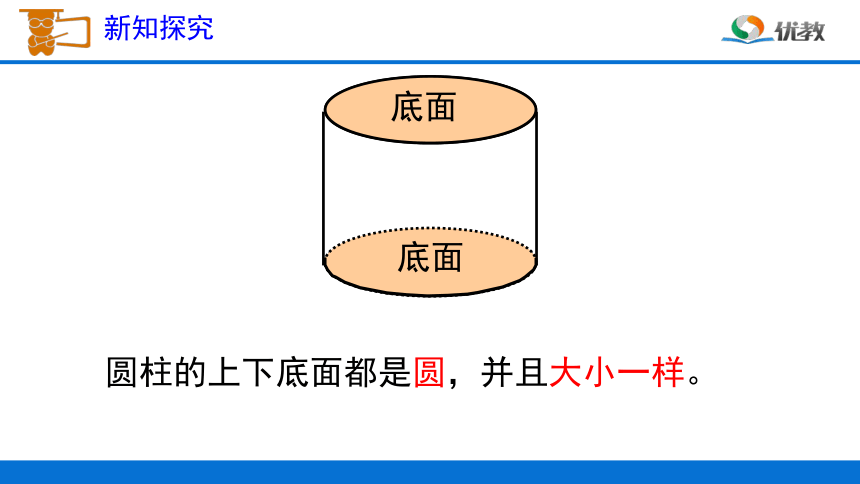 新知探究

优教

底面

底面

圆柱的上下底面都是圆，并且大小一样。